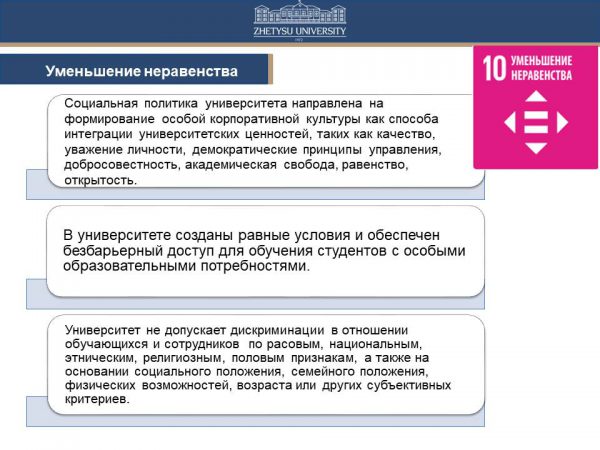 ZHETYSU UNIVERSITY

Уменьшение неравенства

10 УМЕНЬШЕНИЕ НЕРАВЕНСТВА

Социальная политика университета направлена на формирование особой корпоративной культуры как способа интеграции университетских ценностей, таких как качество, уважение личности, демократические принципы управления, добросовестность, академическая свобода, равенство, открытость.

В университете созданы равные условия и обеспечен безбарьерный доступ для обучения студентов с особыми образовательными потребностями.

Университет не допускает дискриминации в отношении обучающихся и сотрудников по расовым, национальным, этническим, религиозным, половым признакам, а также на основании социального положения, семейного положения, физических возможностей, возраста или других субъективных критериев.